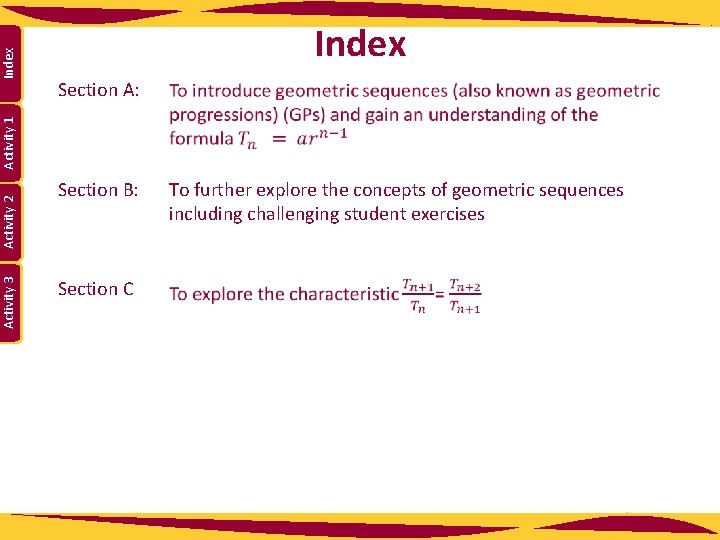 Index

Activity 1

Activity 2

Activity 3

Index

Section A: To introduce geometric sequences (also known as geometric progressions) (GPs) and gain an understanding of the formula $T_n = ar^{n-1}$

Section B: To further explore the concepts of geometric sequences including challenging student exercises

Section C To explore the characteristic $\frac{T_{n+1}}{T_n} = \frac{T_{n+2}}{T_{n+1}}$